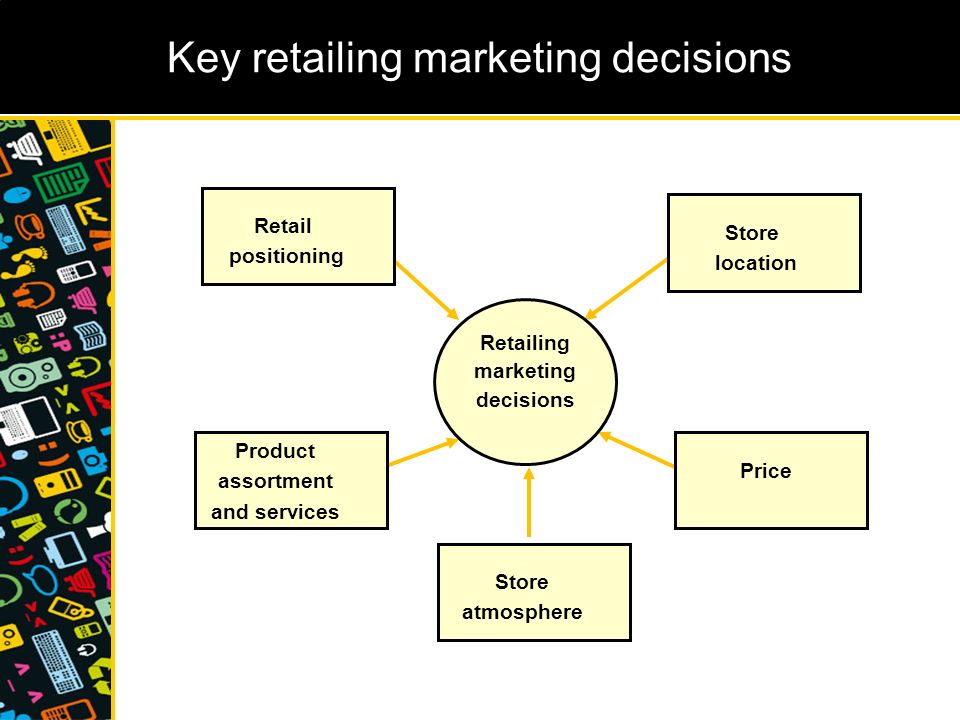 Key retailing marketing decisions

Retail positioning

Store location

Retailing marketing decisions

Product assortment and services

Price

Store atmosphere